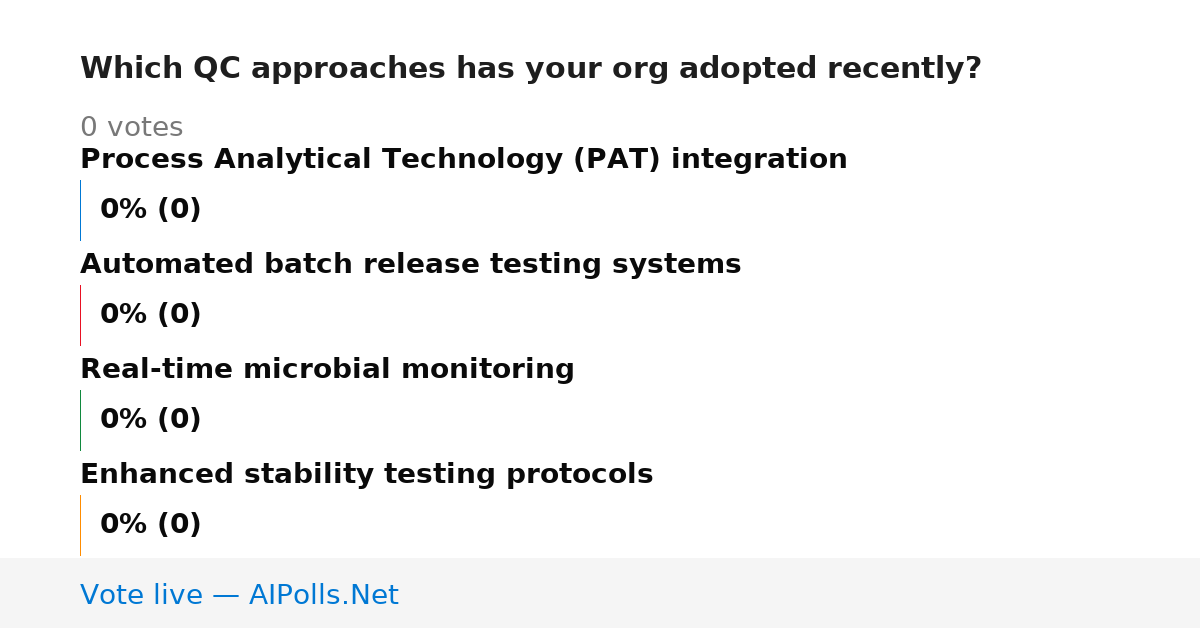 Which QC approaches has your org adopted recently?

0 votes

Process Analytical Technology (PAT) integration

0% (0)

Automated batch release testing systems

0% (0)

Real-time microbial monitoring

0% (0)

Enhanced stability testing protocols

0% (0)

Vote live — AIPolls.Net